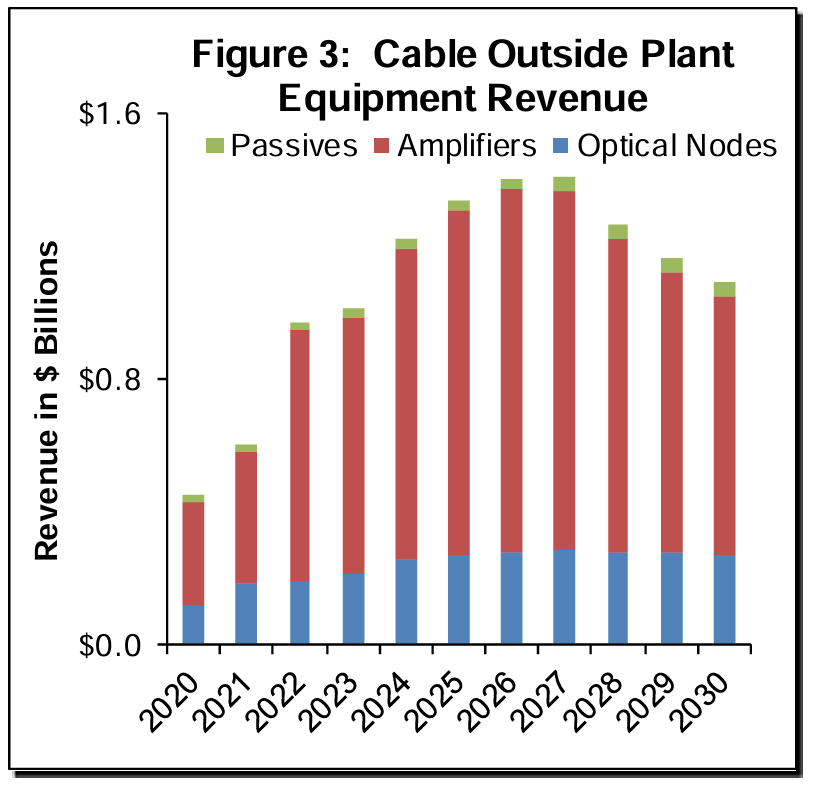 Figure 3: Cable Outside Plant Equipment Revenue

Passives Amplifiers Optical Nodes

Revenue in $ Billions

$1.6
$0.8
$0.0

2020
2021
2022
2023
2024
2025
2026
2027
2028
2029
2030